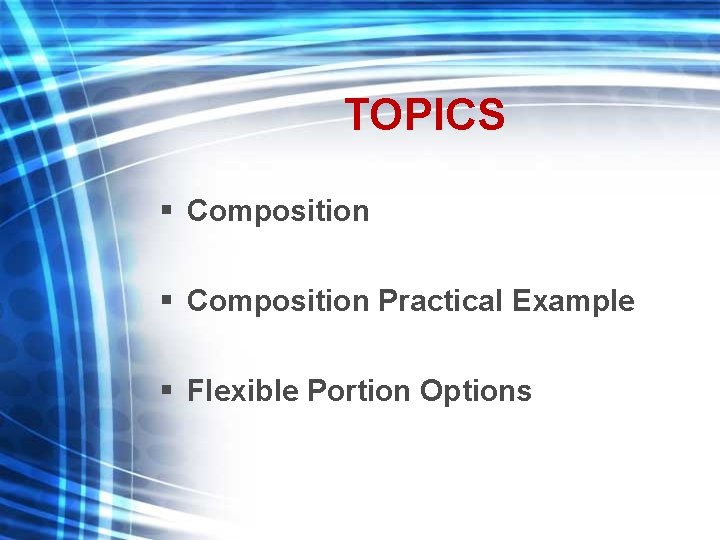 TOPICS

▪ Composition

▪ Composition Practical Example

▪ Flexible Portion Options